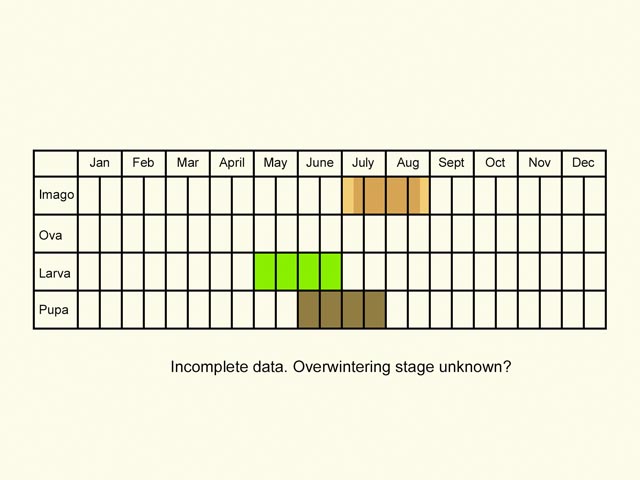 | | Jan | Feb | Mar | April | May | June | July | Aug | Sept | Oct | Nov | Dec |
|---|---|---|---|---|---|---|---|---|---|---|---|---|
| Imago | | | | | | | | | | | | |
| Ova | | | | | | | | | | | | |
| Larva | | | | | | | | | | | | |
| Pupa | | | | | | | | | | | | |

Incomplete data. Overwintering stage unknown?